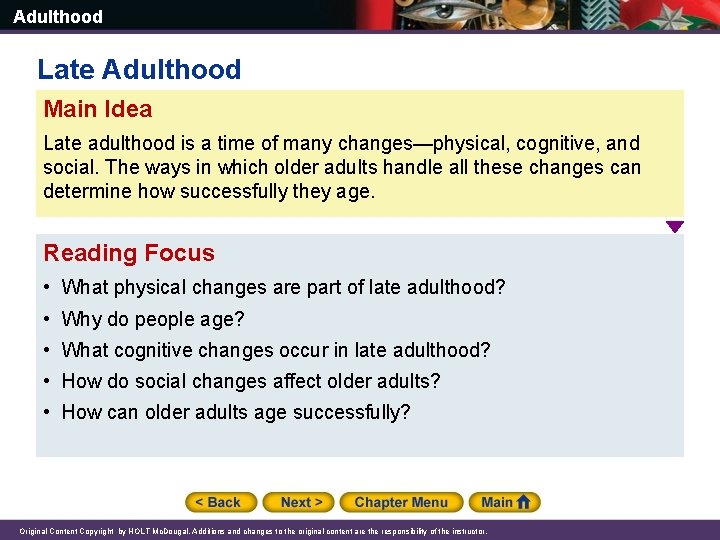 Adulthood

Late Adulthood

Main Idea

Late adulthood is a time of many changes—physical, cognitive, and social. The ways in which older adults handle all these changes can determine how successfully they age.

Reading Focus

• What physical changes are part of late adulthood?
• Why do people age?
• What cognitive changes occur in late adulthood?
• How do social changes affect older adults?
• How can older adults age successfully?

< Back Next > Chapter Menu Main

Original Content Copyright by HOLT McDougal. Additions and changes to the original content are the responsibility of the instructor.